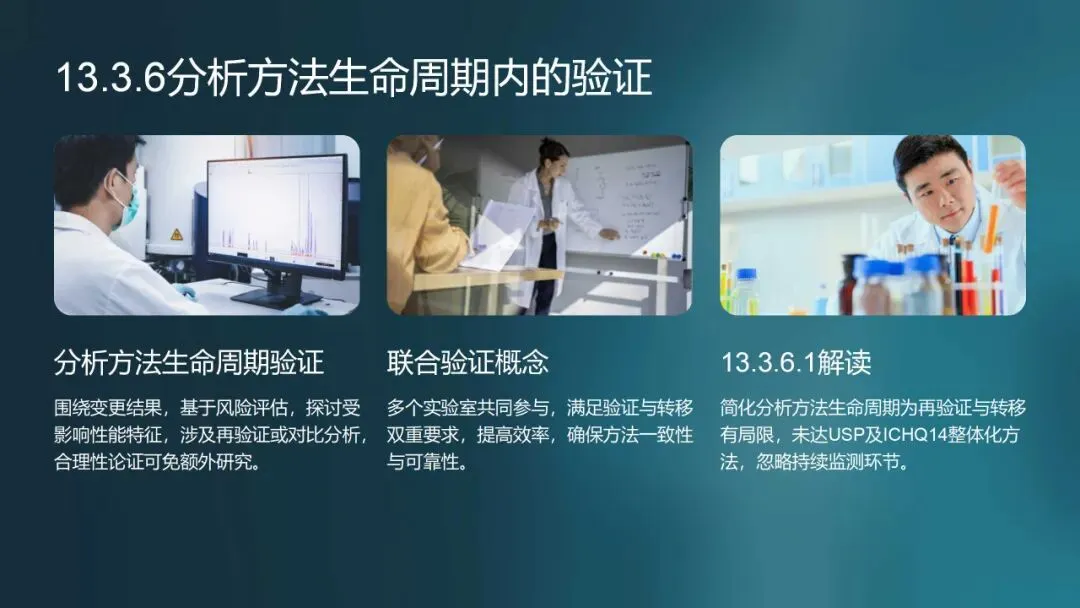 13.3.6分析方法生命周期内的验证

分析方法生命周期验证

围绕变更结果，基于风险评估，探讨受影响性能特征，涉及再验证或对比分析，合理性论证可免额外研究。

联合验证概念

多个实验室共同参与，满足验证与转移双重要求，提高效率，确保方法一致性与可靠性。

13.3.6.1解读

简化分析方法生命周期为再验证与转移有局限，未达USP及ICHQ14整体化方法，忽略持续监测环节。